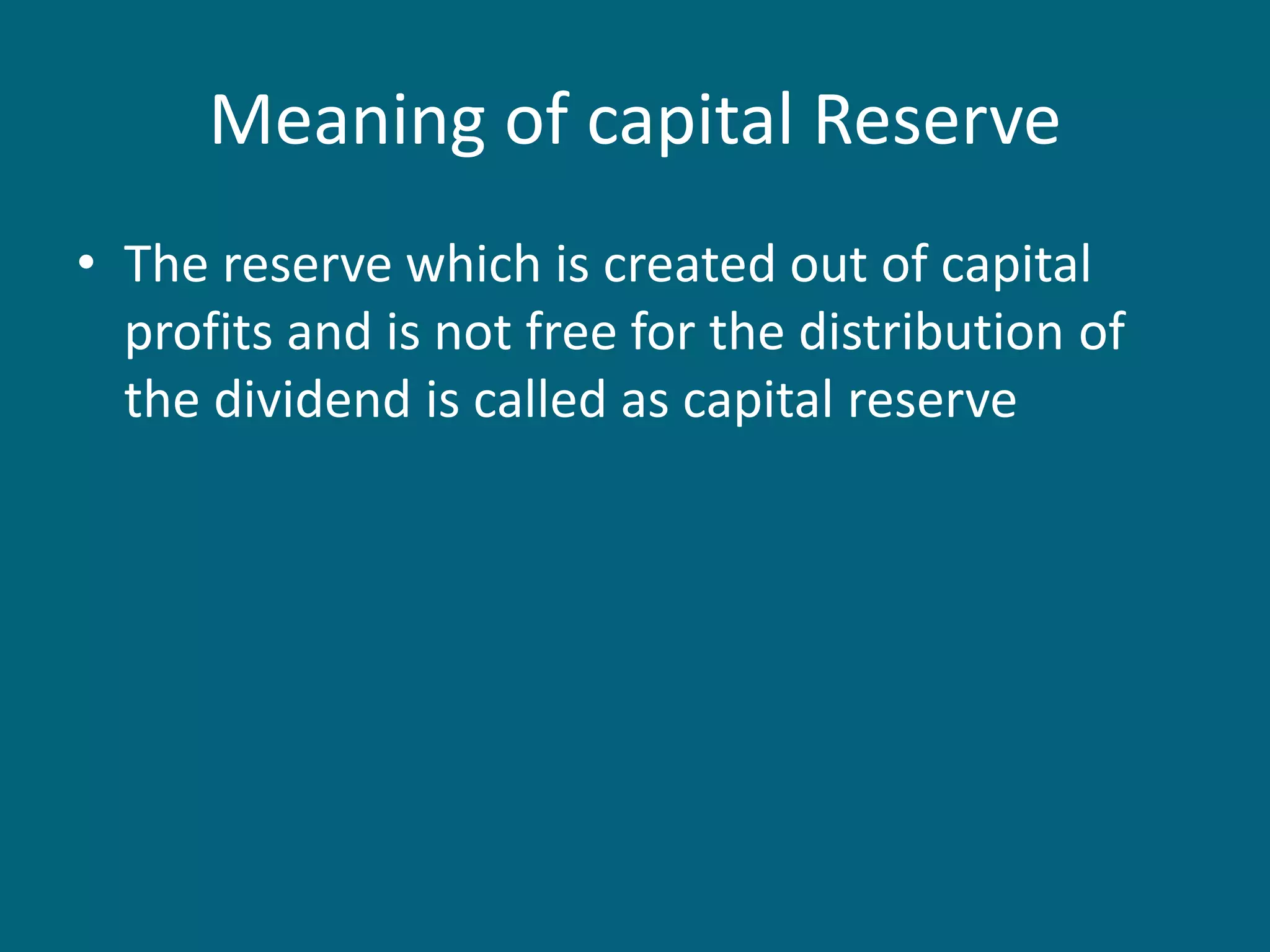 Meaning of capital Reserve

• The reserve which is created out of capital profits and is not free for the distribution of the dividend is called as capital reserve